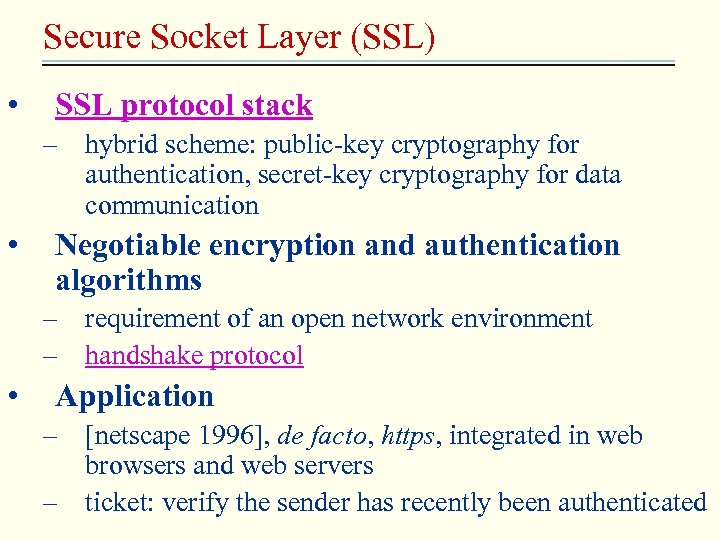 Secure Socket Layer (SSL)

• SSL protocol stack
– hybrid scheme: public-key cryptography for authentication, secret-key cryptography for data communication

• Negotiable encryption and authentication algorithms
– requirement of an open network environment
– handshake protocol

• Application
– [netscape 1996], de facto, https, integrated in web browsers and web servers
– ticket: verify the sender has recently been authenticated